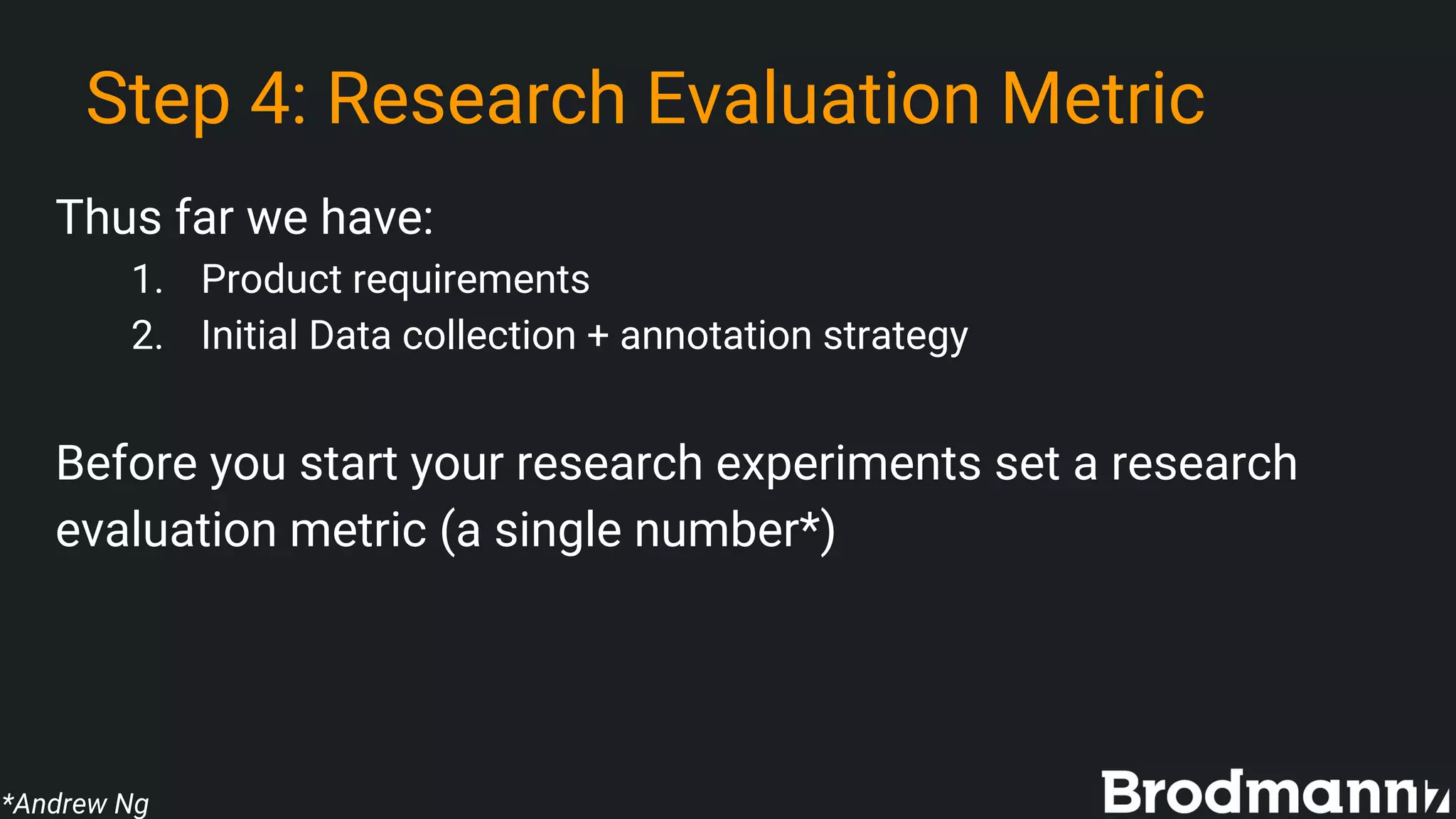 Step 4: Research Evaluation Metric

Thus far we have:

1. Product requirements
2. Initial Data collection + annotation strategy

Before you start your research experiments set a research evaluation metric (a single number*)

*Andrew Ng

Brodmann17